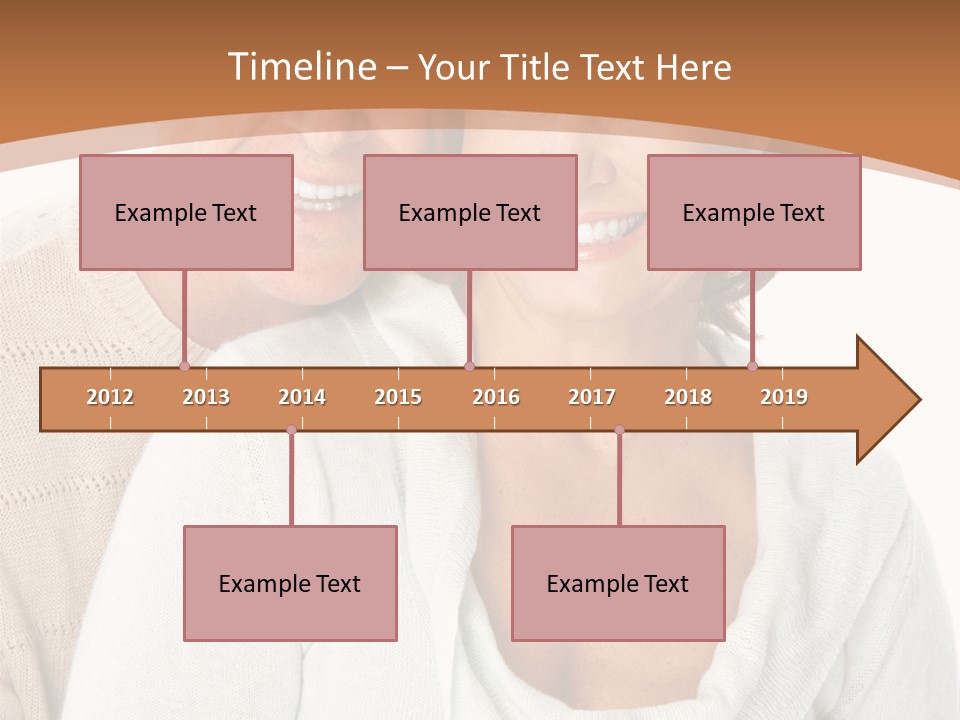 Timeline – Your Title Text Here

Example Text

Example Text

Example Text

2012 2013 2014 2015 2016 2017 2018 2019

Example Text

Example Text